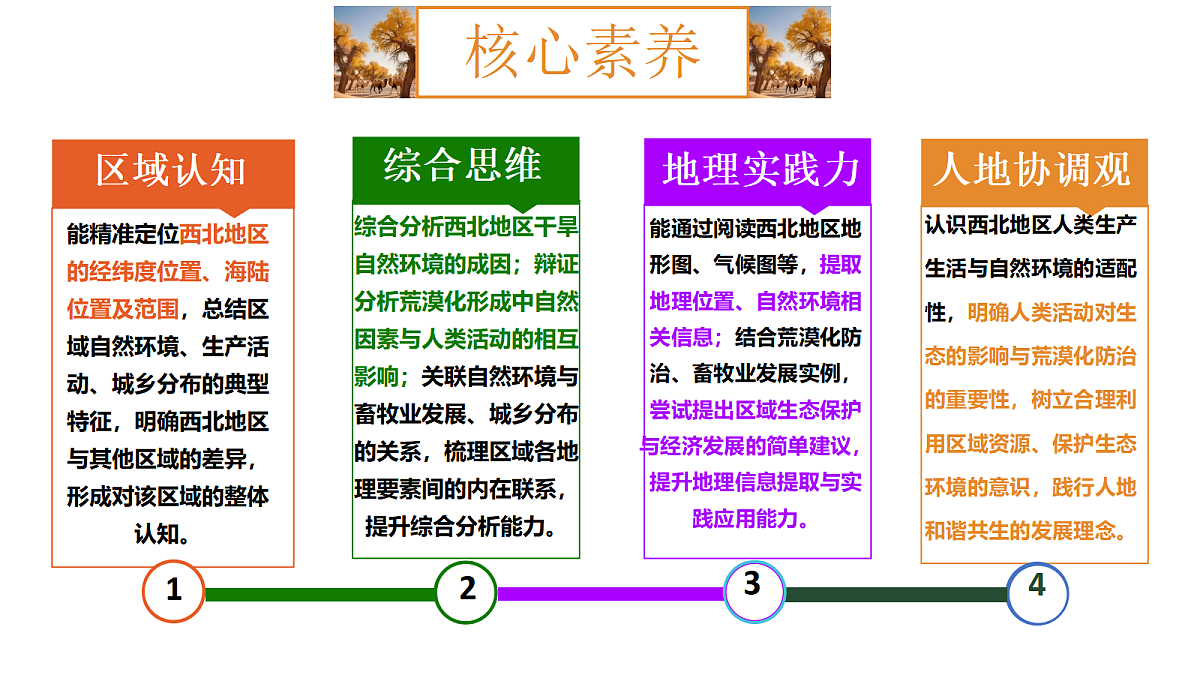 核心素养

区域认知

能精准定位西北地区的经纬度位置、海陆位置及范围，总结区域自然环境、生产活动、城乡分布的典型特征，明确西北地区与其他区域的差异，形成对该区域的整体认知。

综合思维

综合分析西北地区干旱自然环境的成因；辩证分析荒漠化形成中自然因素与人类活动的相互影响；关联自然环境与畜牧业发展、城乡分布的关系，梳理区域各地理要素间的内在联系，提升综合分析能力。

地理实践力

能通过阅读西北地区地形图、气候图等，提取地理位置、自然环境相关信息；结合荒漠化防治、畜牧业发展实例，尝试提出区域生态保护与经济发展的简单建议，提升地理信息提取与实践应用能力。

人地协调观

认识西北地区人类生产生活与自然环境的适配性，明确人类活动对生态的影响与荒漠化防治的重要性，树立合理利用区域资源、保护生态环境的意识，践行人地和谐共生的发展理念。

1

2

3

4